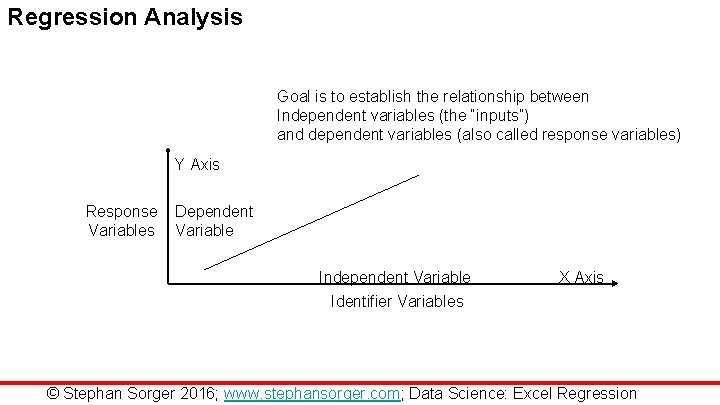 Regression Analysis

Goal is to establish the relationship between Independent variables (the "inputs") and dependent variables (also called response variables)

Y Axis

Response Variables

Dependent Variable

Independent Variable

X Axis

Identifier Variables

© Stephan Sorger 2016; www.stephansorger.com; Data Science: Excel Regression